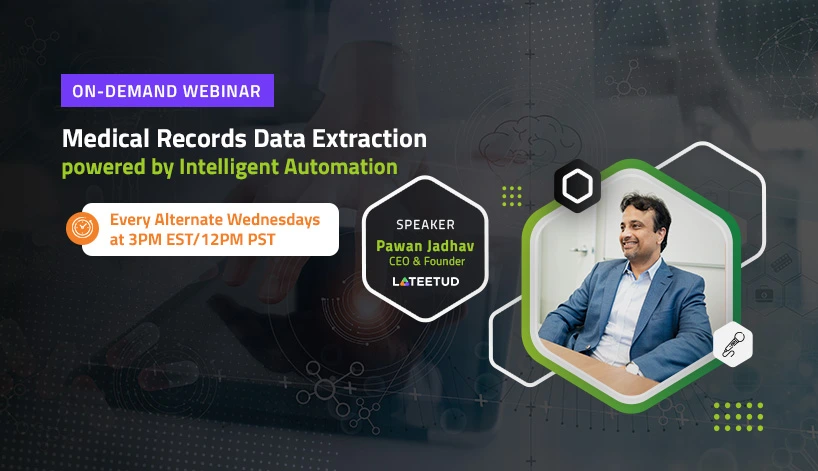 ON-DEMAND WEBINAR

Medical Records Data Extraction
powered by Intelligent Automation

Every Alternate Wednesdays at 3PM EST/12PM PST

SPEAKER
Pawan Jadhav
CEO & Founder
LATEETUD